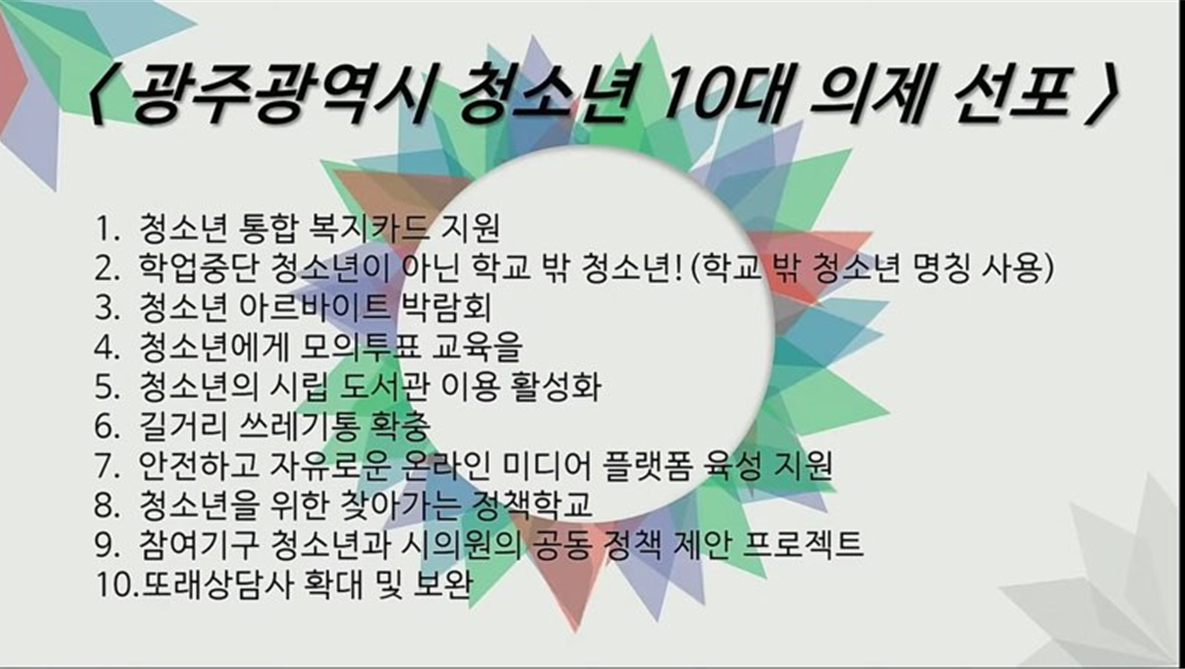 〈 광주광역시 청소년 10대 의제 선포 〉

1. 청소년 통합 복지카드 지원
2. 학업중단 청소년이 아닌 학교 밖 청소년! (학교 밖 청소년 명칭 사용)
3. 청소년 아르바이트 박람회
4. 청소년에게 모의투표 교육을
5. 청소년의 시립 도서관 이용 활성화
6. 길거리 쓰레기통 확충
7. 안전하고 자유로운 온라인 미디어 플랫폼 육성 지원
8. 청소년을 위한 찾아가는 정책학교
9. 참여기구 청소년과 시의원의 공동 정책 제안 프로젝트
10.또래상담사 확대 및 보완